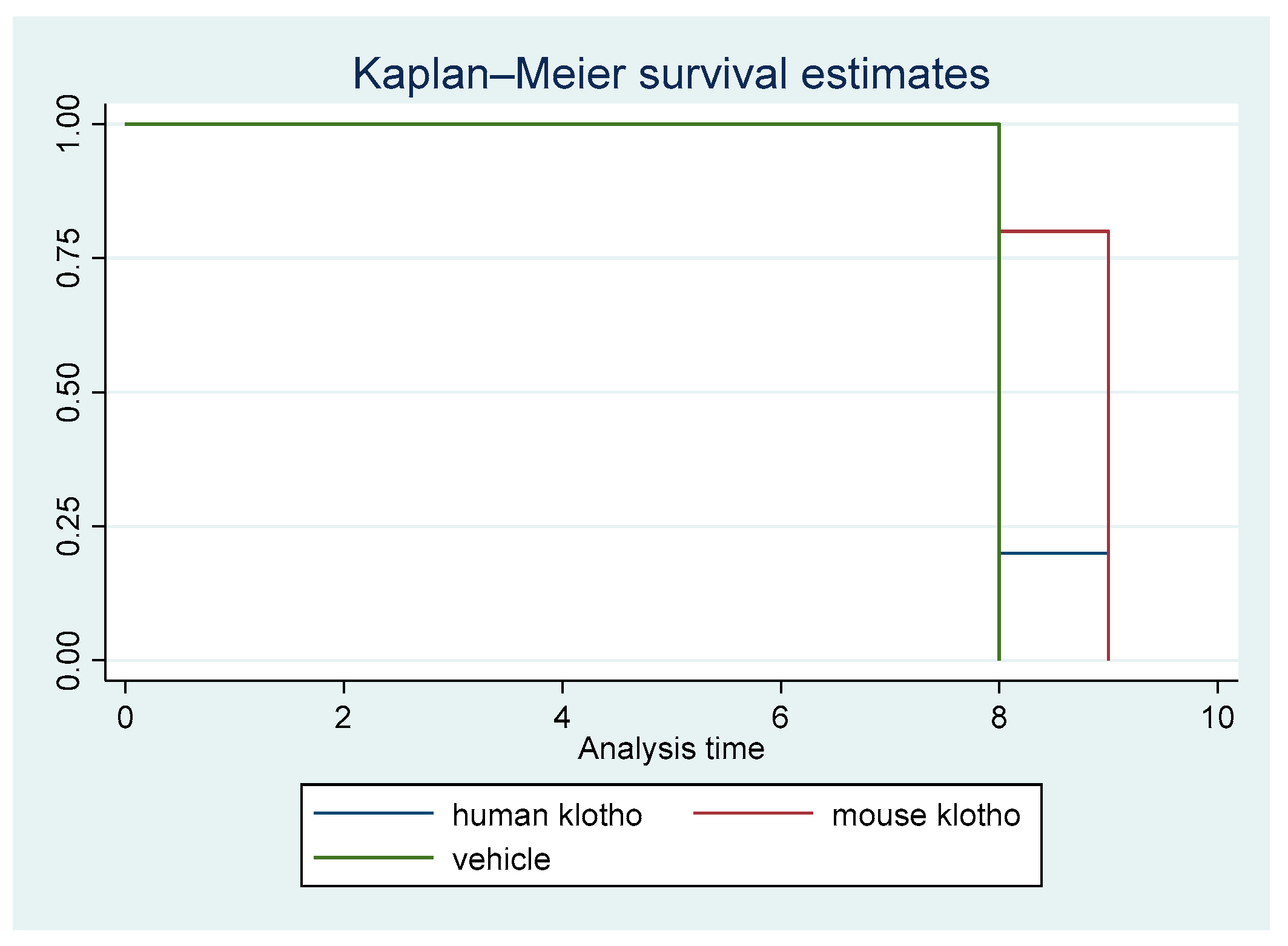 Kaplan–Meier survival estimates

1.00
0.75
0.50
0.25
0.00

0
2
4
6
8
10

Analysis time

human klotho
mouse klotho
vehicle